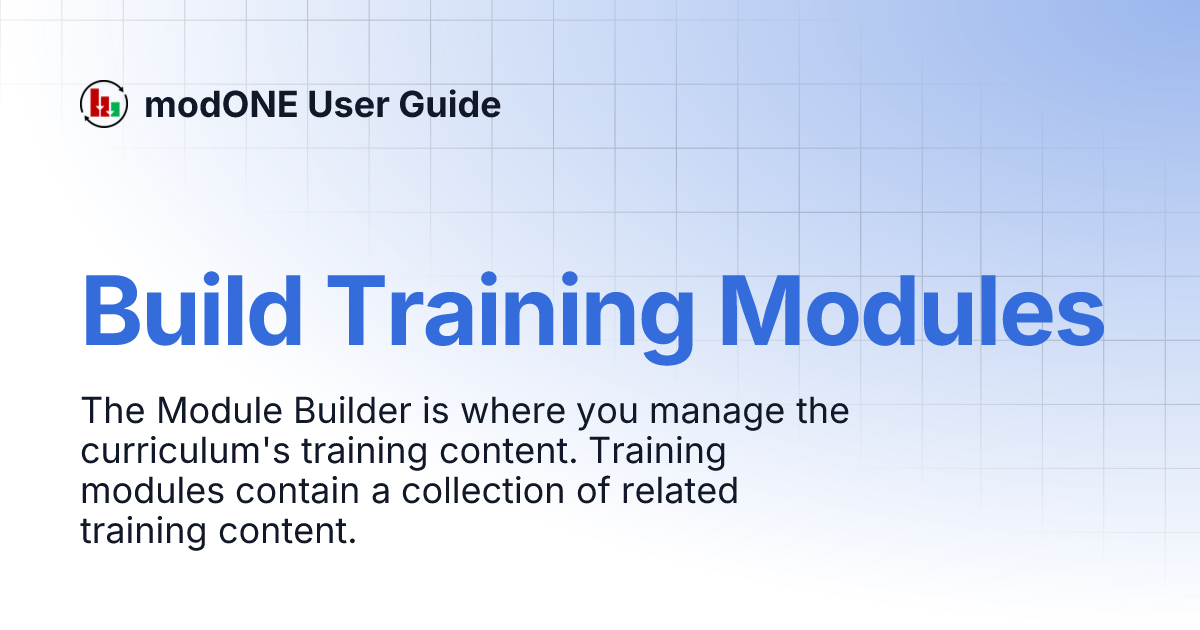 modONE User Guide

Build Training Modules

The Module Builder is where you manage the curriculum's training content. Training modules contain a collection of related training content.